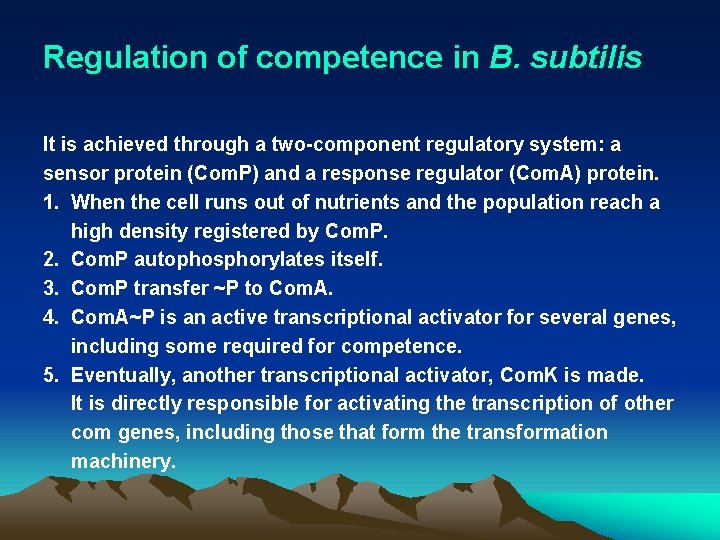 Regulation of competence in B. subtilis

It is achieved through a two-component regulatory system: a sensor protein (ComP) and a response regulator (ComA) protein.

1. When the cell runs out of nutrients and the population reach a high density registered by ComP.
2. ComP autophosphorylates itself.
3. ComP transfer ~P to ComA.
4. ComA~P is an active transcriptional activator for several genes, including some required for competence.
5. Eventually, another transcriptional activator, ComK is made. It is directly responsible for activating the transcription of other com genes, including those that form the transformation machinery.